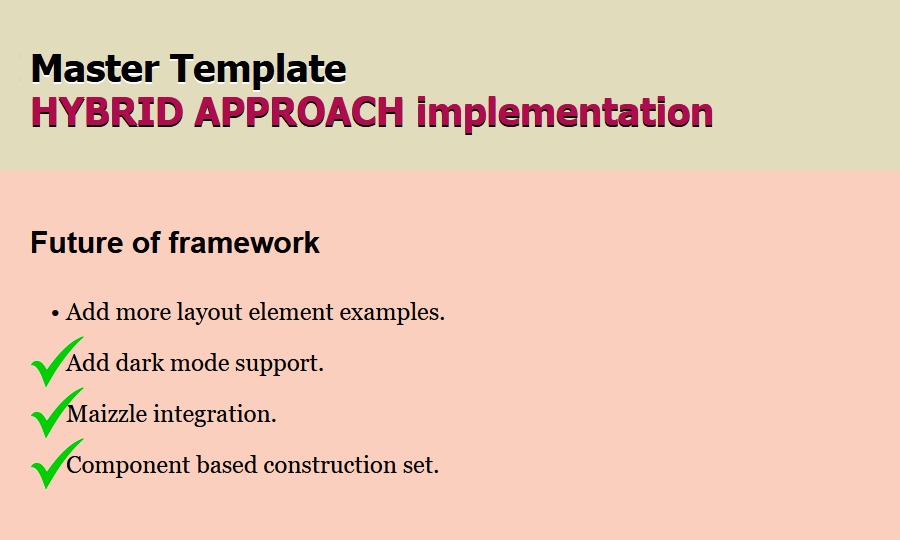 Master Template
HYBRID APPROACH implementation

Future of framework

• Add more layout element examples.
Add dark mode support.
Maizzle integration.
Component based construction set.